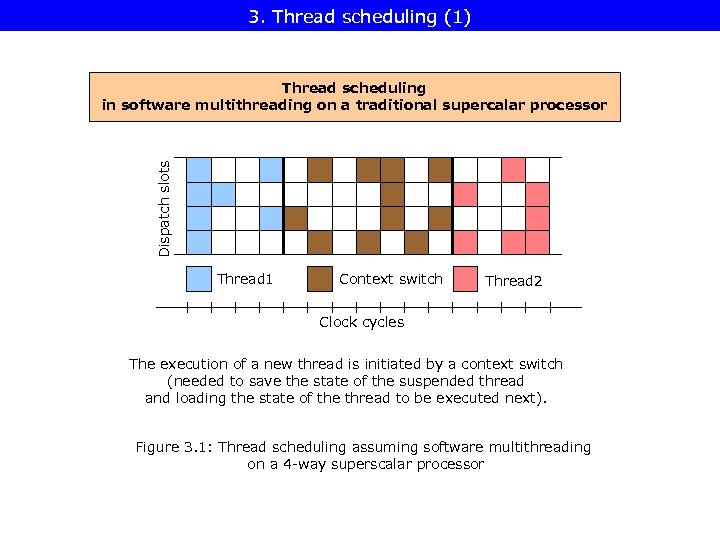 3. Thread scheduling (1)

Thread scheduling
in software multithreading on a traditional supercalar processor

Dispatch slots

Thread1 Context switch Thread2

Clock cycles

The execution of a new thread is initiated by a context switch (needed to save the state of the suspended thread and loading the state of the thread to be executed next).

Figure 3.1: Thread scheduling assuming software multithreading on a 4-way superscalar processor